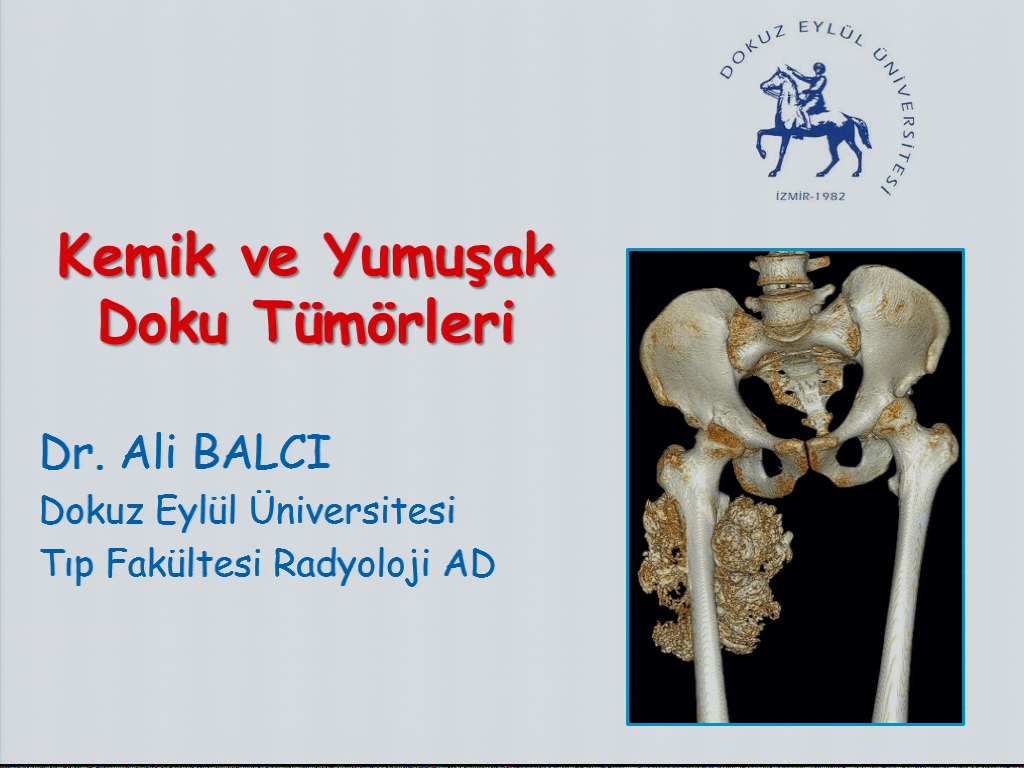 DOKUZ EYLÜL ÜNİVERSİTESİ
İZMİR-1982

Kemik ve Yumuşak Doku Tümörleri

Dr. Ali BALCI
Dokuz Eylül Üniversitesi
Tıp Fakültesi Radyoloji AD